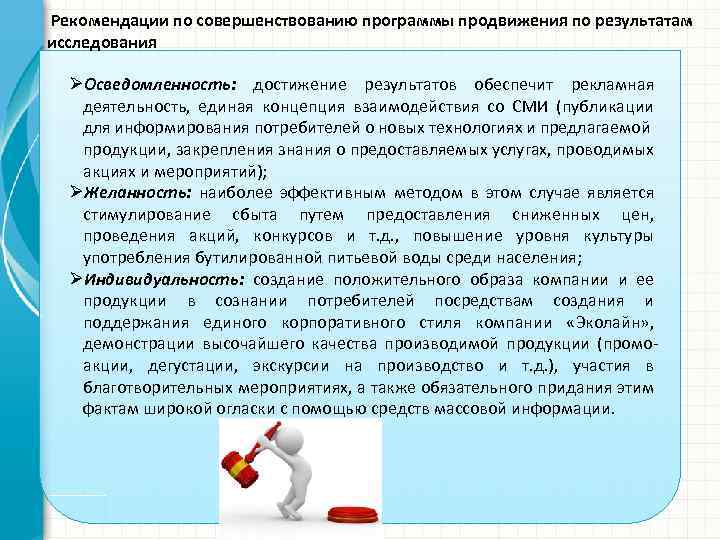 Рекомендации по совершенствованию программы продвижения по результатам исследования

➢Осведомленность: достижение результатов обеспечит рекламная деятельность, единая концепция взаимодействия со СМИ (публикации для информирования потребителей о новых технологиях и предлагаемой продукции, закрепления знания о предоставляемых услугах, проводимых акциях и мероприятий);
➢Желанность: наиболее эффективным методом в этом случае является стимулирование сбыта путем предоставления сниженных цен, проведения акций, конкурсов и т.д., повышение уровня культуры употребления бутилированной питьевой воды среди населения;
➢Индивидуальность: создание положительного образа компании и ее продукции в сознании потребителей посредствам создания и поддержания единого корпоративного стиля компании «Эколайн», демонстрации высочайшего качества производимой продукции (промо-акции, дегустации, экскурсии на производство и т.д.), участия в благотворительных мероприятиях, а также обязательного придания этим фактам широкой огласки с помощью средств массовой информации.